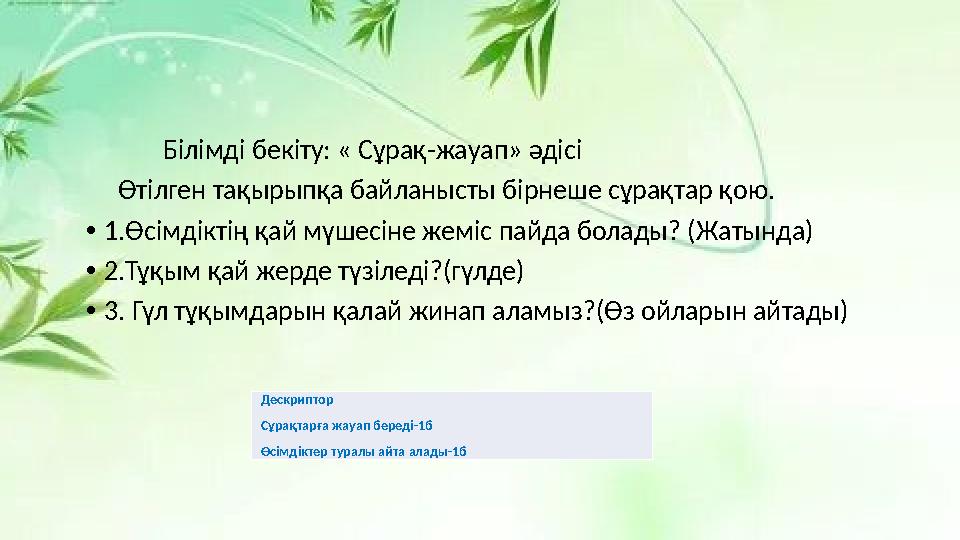 Білімді бекіту: « Сұрақ-жауап» әдісі

Өтілген тақырыпқа байланысты бірнеше сұрақтар қою.

• 1.Өсімдіктің қай мүшесіне жеміс пайда болады? (Жатында)

• 2.Тұқым қай жерде түзіледі?(гүлде)

• 3. Гүл тұқымдарын қалай жинап аламыз?(Өз ойларын айтады)

Дескриптор

Сұрақтарға жауап береді-1б

Өсімдіктер туралы айта алады-1б